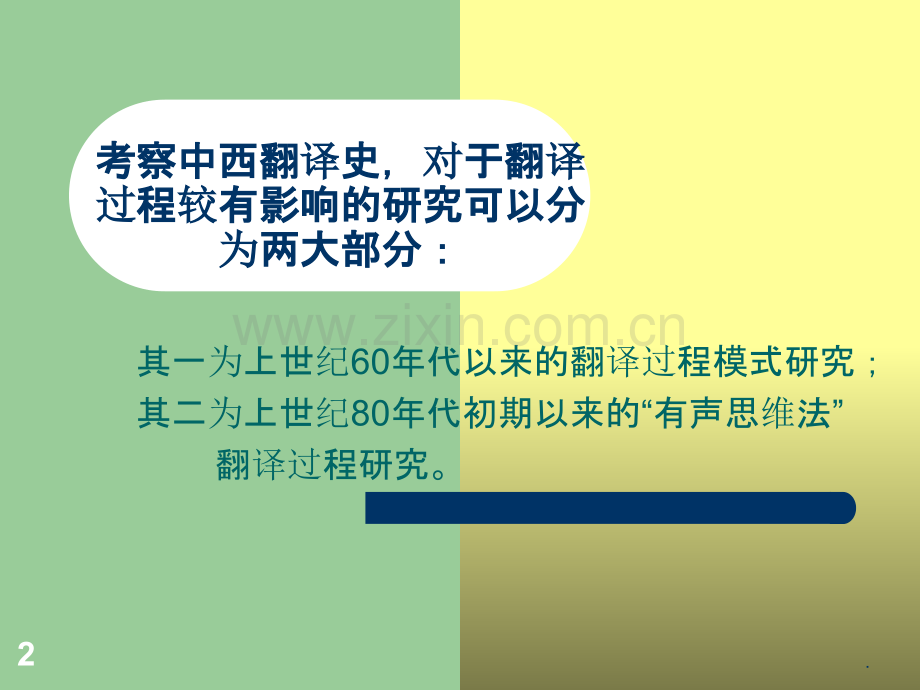 考察中西翻译史，对于翻译过程较有影响的研究可以分为两大部分：

www.zixin.com.cn

其一为上世纪60年代以来的翻译过程模式研究；
其二为上世纪80年代初期以来的“有声思维法”翻译过程研究。

2

.